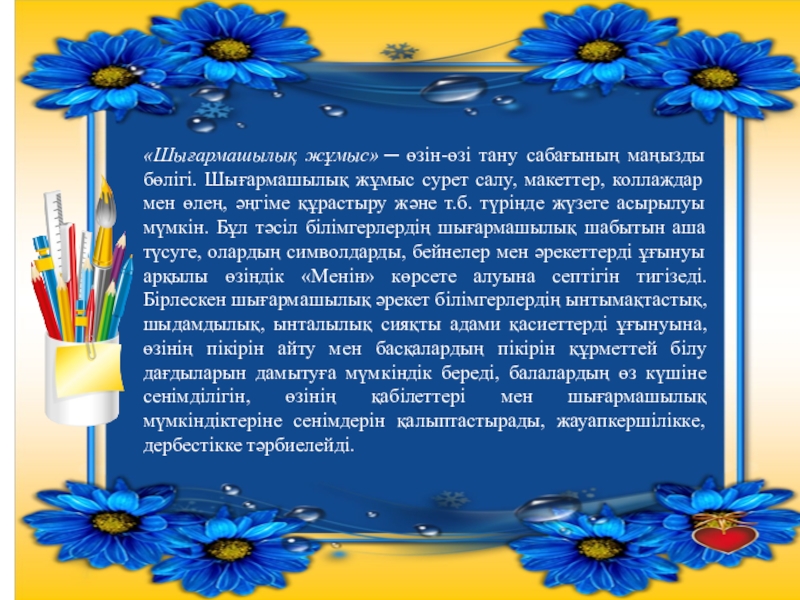 «Шығармашылық жұмыс» ─ өзін-өзі тану сабағының маңызды бөлігі. Шығармашылық жұмыс сурет салу, макеттер, коллаждар мен өлең, әңгіме құрастыру және т.б. түрінде жүзеге асырылуы мүмкін. Бұл тәсіл білімгерлердің шығармашылық шабытын аша түсуге, олардың символдарды, бейнелер мен әрекеттерді ұғынуы арқылы өзіндік «Менін» көрсете алуына септігін тигізеді. Бірлескен шығармашылық әрекет білімгерлердің ынтымақтастық, шыдамдылық, ынталылық сияқты адами қасиеттерді ұғынуына, өзінің пікірін айту мен басқалардың пікірін құрметтей білу дағдыларын дамытуға мүмкіндік береді, балалардың өз күшіне сенімділігін, өзінің қабілеттері мен шығармашылық мүмкіндіктеріне сенімдерін қалыптастырады, жауапкершілікке, дербестікке тәрбиелейді.